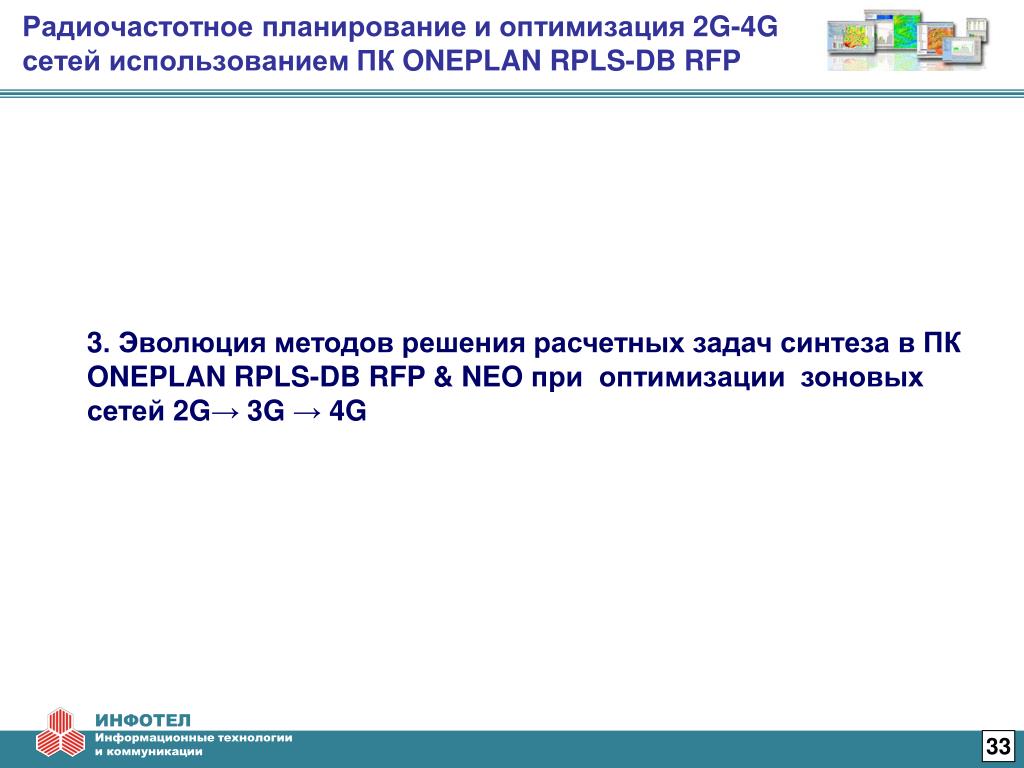 Радиочастотное планирование и оптимизация 2G-4G сетей использованием ПК ONEPLAN RPLS-DB RFP

3. Эволюция методов решения расчетных задач синтеза в ПК ONEPLAN RPLS-DB RFP & NEO при оптимизации зоновых сетей 2G→ 3G → 4G

ИНФОТЕЛ
Информационные технологии и коммуникации

33